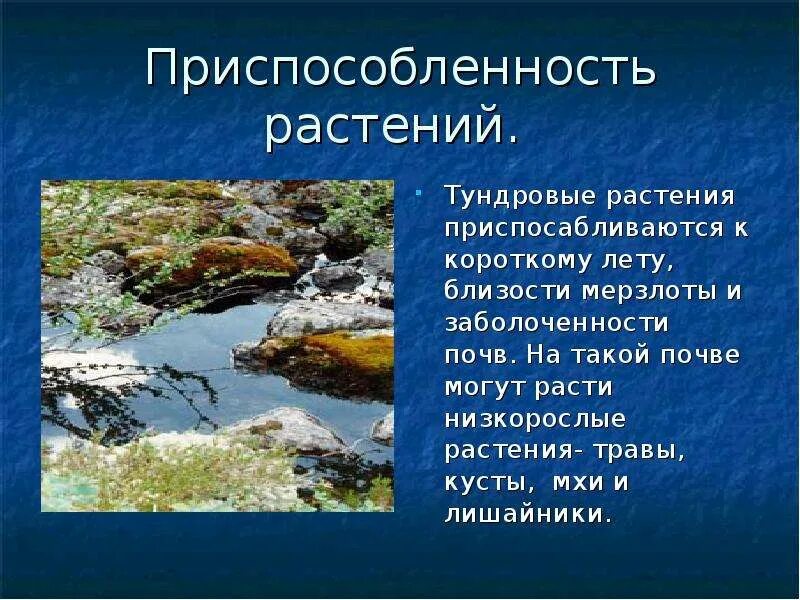 Приспособленность растений.

Тундровые растения приспосабливаются к короткому лету, близости мерзлоты и заболоченности почв. На такой почве могут расти низкорослые растения- травы, кусты, мхи и лишайники.